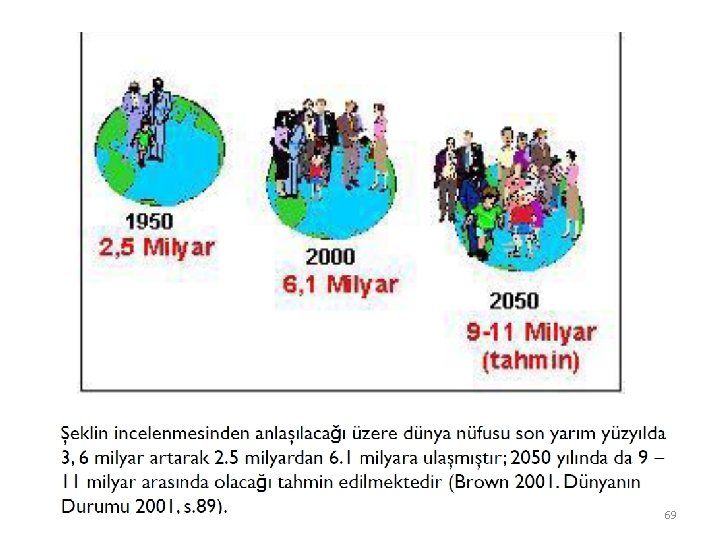 1950
2,5 Milyar

2000
6,1 Milyar

2050
9-11 Milyar
(tahmin)

Şeklin incelenmesinden anlaşılacağı üzere dünya nüfusu son yarım yüzyılda 3, 6 milyar artarak 2.5 milyardan 6.1 milyara ulaşmıştır; 2050 yılında da 9 – 11 milyar arasında olacağı tahmin edilmektedir (Brown 2001. Dünyanın Durumu 2001, s.89).

69